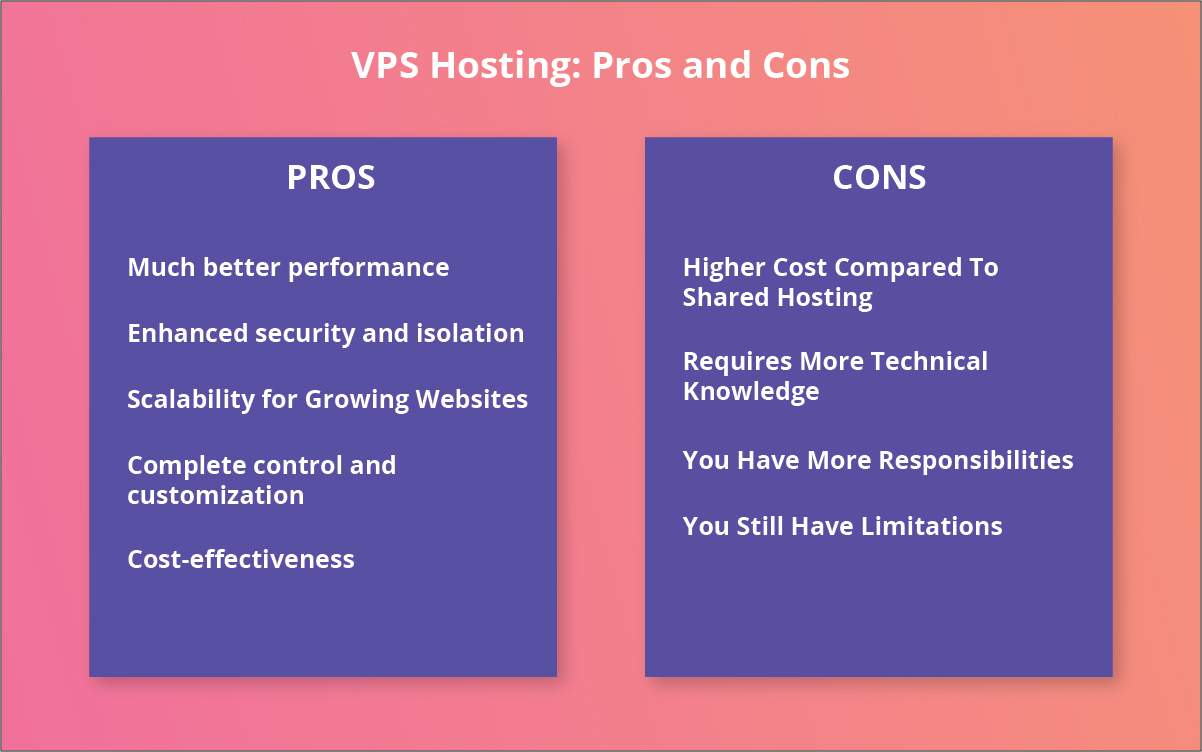 VPS Hosting: Pros and Cons

PROS

Much better performance

Enhanced security and isolation

Scalability for Growing Websites

Complete control and customization

Cost-effectiveness

CONS

Higher Cost Compared To Shared Hosting

Requires More Technical Knowledge

You Have More Responsibilities

You Still Have Limitations